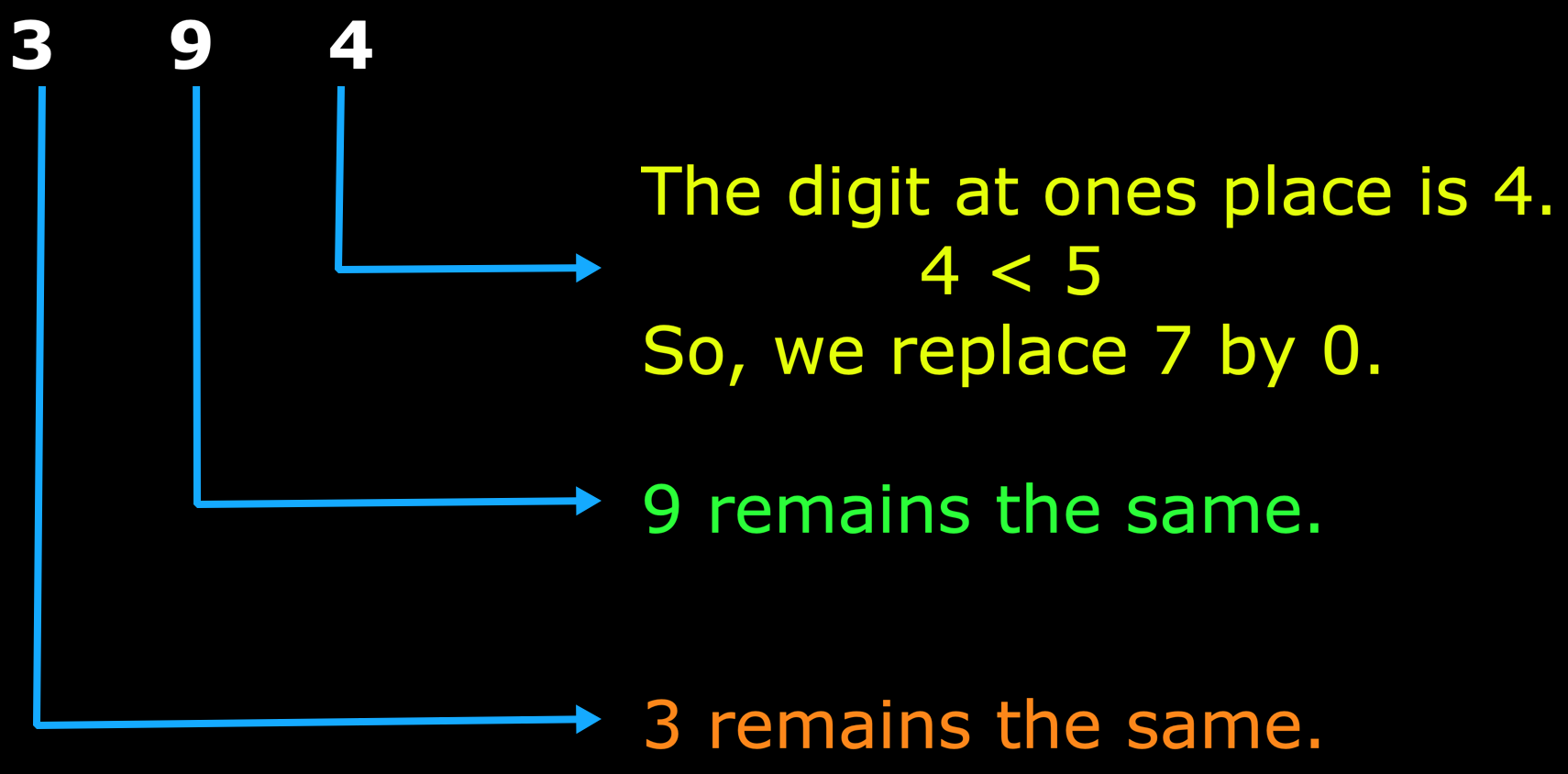 3 9 4

The digit at ones place is 4.
$4 < 5$
So, we replace 7 by 0.

9 remains the same.

3 remains the same.